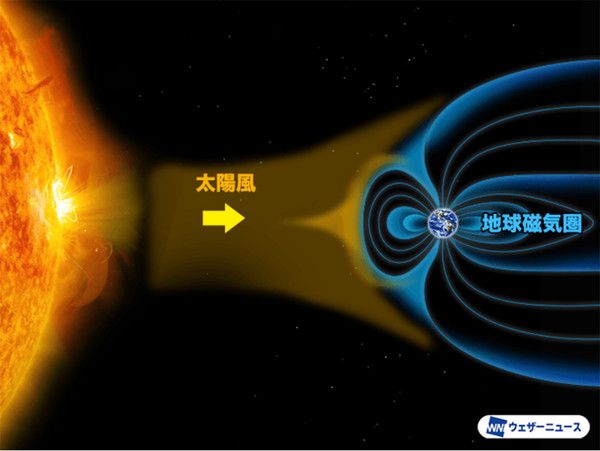 太陽風

地球磁気圏

WN ウェザーニュース